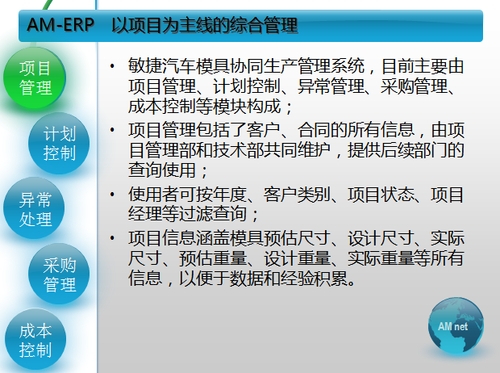 AM-ERP 以项目为主线的综合管理

项目管理

计划控制

异常处理

采购管理

成本控制

• 敏捷汽车模具协同生产管理系统，目前主要由项目管理、计划控制、异常管理、采购管理、成本控制等模块构成；

• 项目管理包括了客户、合同的所有信息，由项目管理部和技术部共同维护，提供后续部门的查询使用；

• 使用者可按年度、客户类别、项目状态、项目经理等过滤查询；

• 项目信息涵盖模具预估尺寸、设计尺寸、实际尺寸、预估重量、设计重量、实际重量等所有信息，以便于数据和经验积累。

AM net